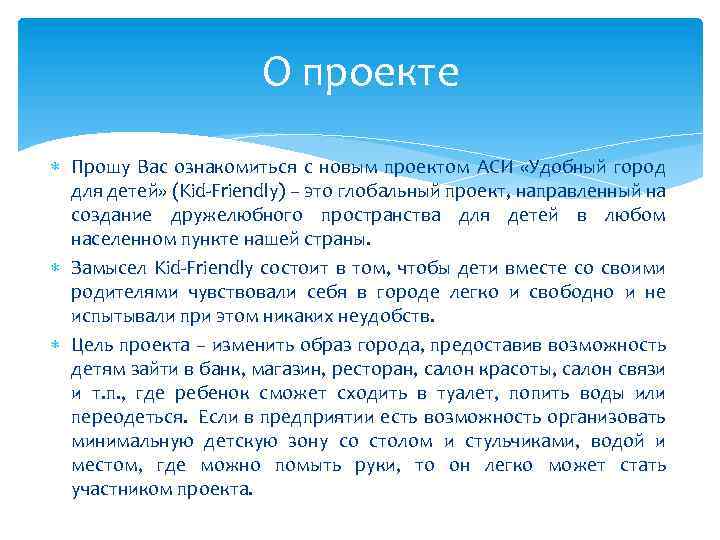 О проекте

Прошу Вас ознакомиться с новым проектом АСИ «Удобный город для детей» (Kid-Friendly) – это глобальный проект, направленный на создание дружелюбного пространства для детей в любом населенном пункте нашей страны.

Замысел Kid-Friendly состоит в том, чтобы дети вместе со своими родителями чувствовали себя в городе легко и свободно и не испытывали при этом никаких неудобств.

Цель проекта – изменить образ города, предоставив возможность детям зайти в банк, магазин, ресторан, салон красоты, салон связи и т.п., где ребенок сможет сходить в туалет, попить воды или переодеться. Если в предприятии есть возможность организовать минимальную детскую зону со столом и стульчиками, водой и местом, где можно помыть руки, то он легко может стать участником проекта.